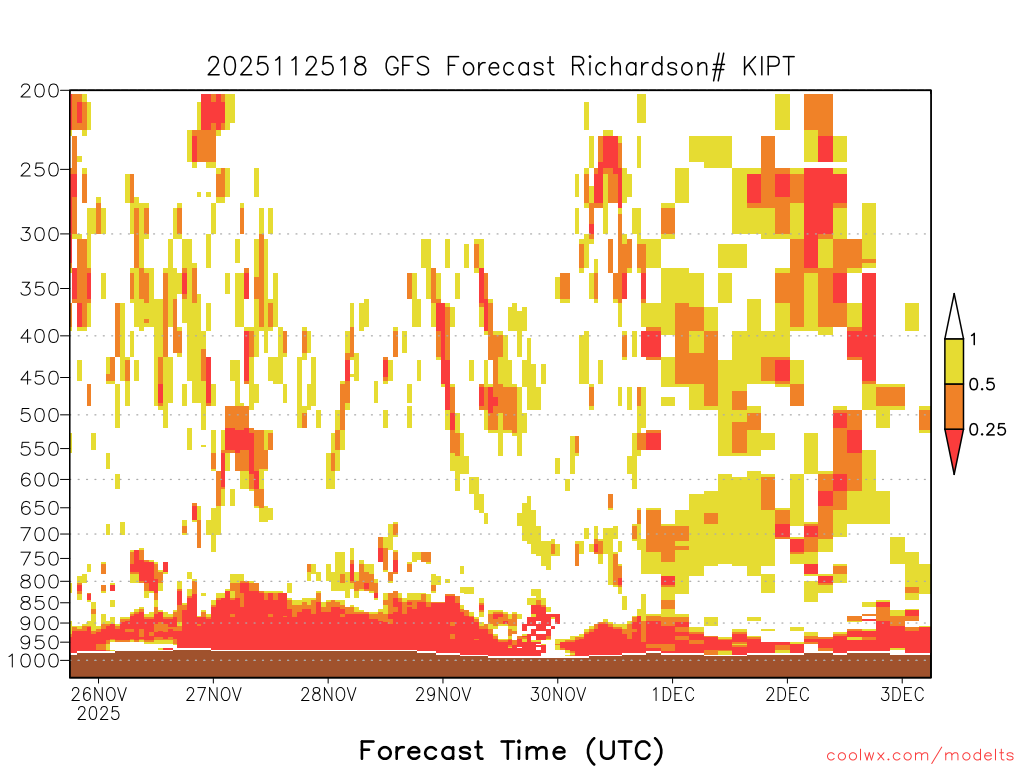 2025112518 GFS Forecast Richardson# KIPT

200
250
300
350
400
450
500
550
600
650
700
750
800
850
900
950
1000

1
0.5
0.25

26NOV 2025
27NOV
28NOV
29NOV
30NOV
1DEC
2DEC
3DEC

Forecast Time (UTC)

coolwx.com/modelts